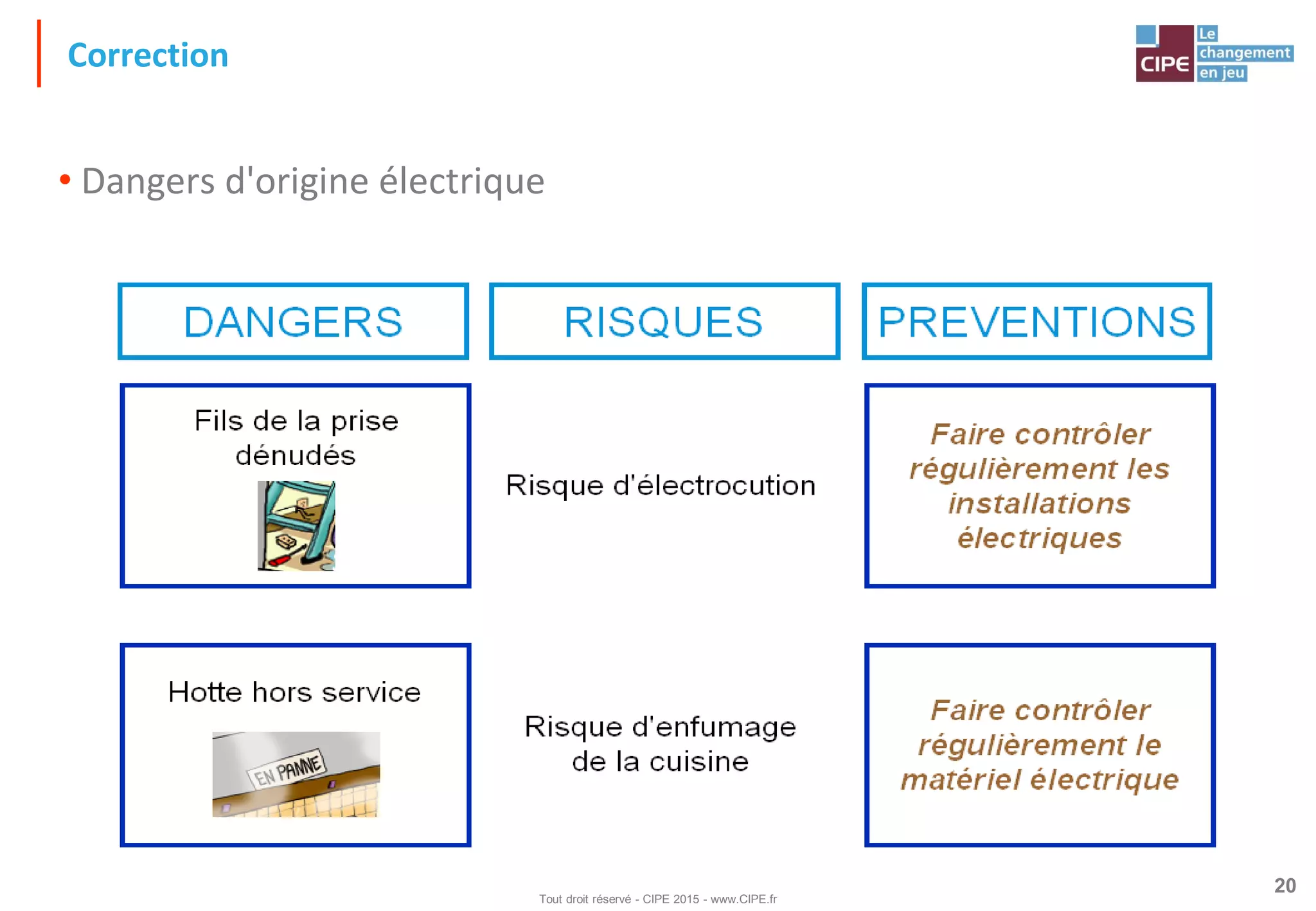 Correction

CIPE Le changement en jeu

• Dangers d'origine électrique

| DANGERS | RISQUES | PREVENTIONS |
|---|---|---|
| Fils de la prise dénudés | Risque d'électrocution | Faire contrôler régulièrement les installations électriques |
| Hotte hors service EN PANNE | Risque d'enfumage de la cuisine | Faire contrôler régulièrement le matériel électrique |

Tout droit réservé - CIPE 2015 - www.CIPE.fr

20